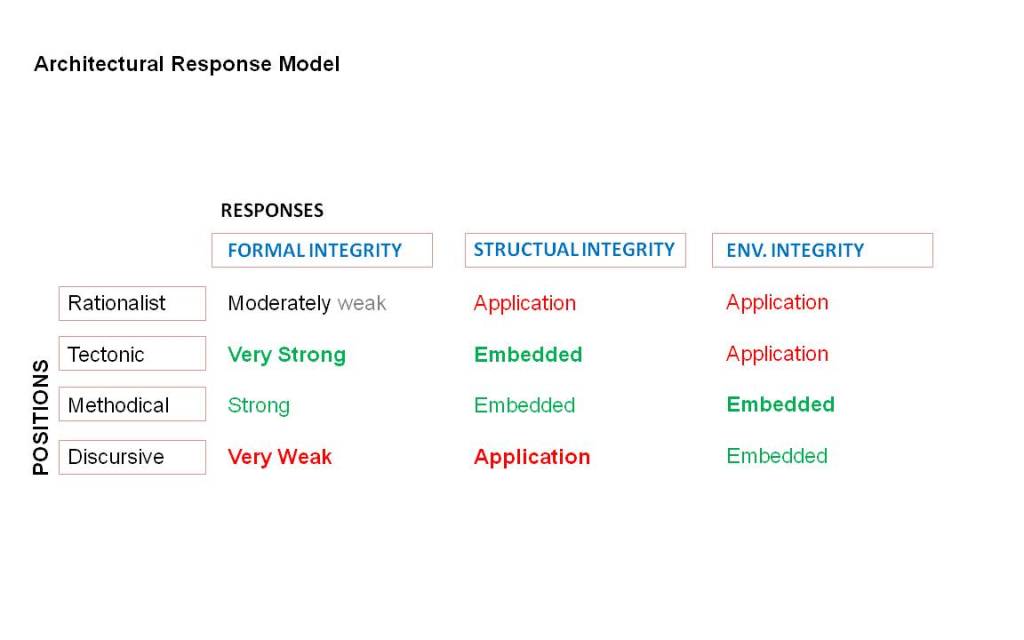 Architectural Response Model

RESPONSES

POSITIONS

| | FORMAL INTEGRITY | STRUCTUAL INTEGRITY | ENV. INTEGRITY |
|---|---|---|---|
| Rationalist | Moderately weak | Application | Application |
| Tectonic | Very Strong | Embedded | Application |
| Methodical | Strong | Embedded | Embedded |
| Discursive | Very Weak | Application | Embedded |